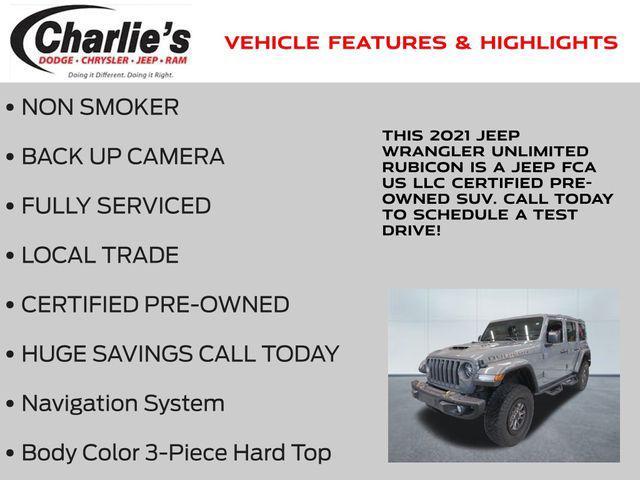 Charlie's
DODGE · CHRYSLER · JEEP · RAM
Doing it Different. Doing it Right.

VEHICLE FEATURES & HIGHLIGHTS

• NON SMOKER
• BACK UP CAMERA
• FULLY SERVICED
• LOCAL TRADE
• CERTIFIED PRE-OWNED
• HUGE SAVINGS CALL TODAY
• Navigation System
• Body Color 3-Piece Hard Top

THIS 2021 JEEP WRANGLER UNLIMITED RUBICON IS A JEEP FCA US LLC CERTIFIED PRE-OWNED SUV. CALL TODAY TO SCHEDULE A TEST DRIVE!